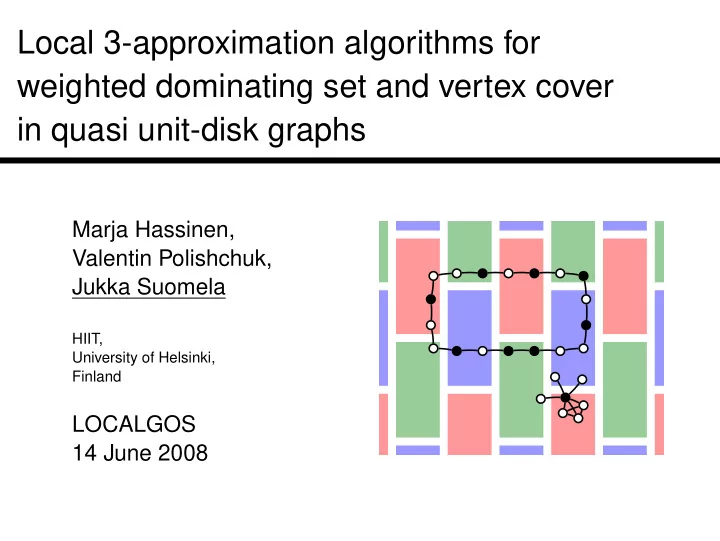 Local 3-approximation algorithms for weighted dominating set and vertex cover in quasi unit-disk graphs

Marja Hassinen,
Valentin Polishchuk,
Jukka Suomela

HIIT,
University of Helsinki,
Finland

LOCALGOS
14 June 2008